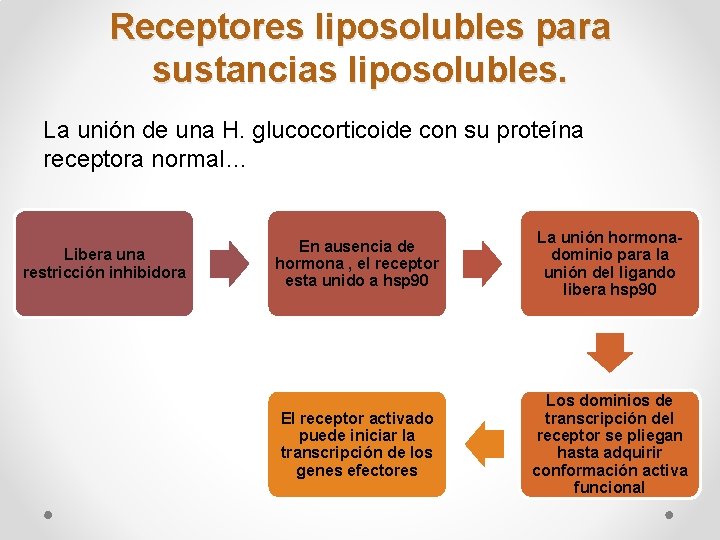 Receptores liposolubles para sustancias liposolubles.

La unión de una H. glucocorticoide con su proteína receptora normal…

Libera una restricción inhibidora

En ausencia de hormona , el receptor esta unido a hsp90

La unión hormona-dominio para la unión del ligando libera hsp90

Los dominios de transcripción del receptor se pliegan hasta adquirir conformación activa funcional

El receptor activado puede iniciar la transcripción de los genes efectores